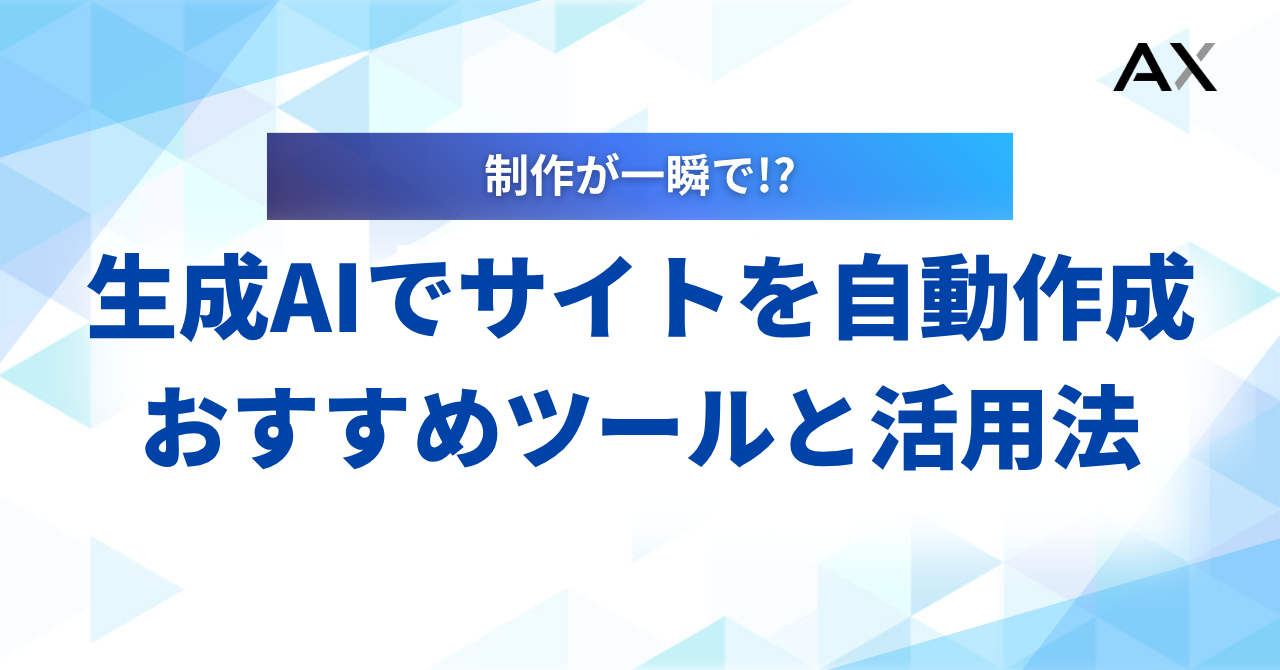 AX

制作が一瞬で!?

生成AIでサイトを自動作成
おすすめツールと活用法